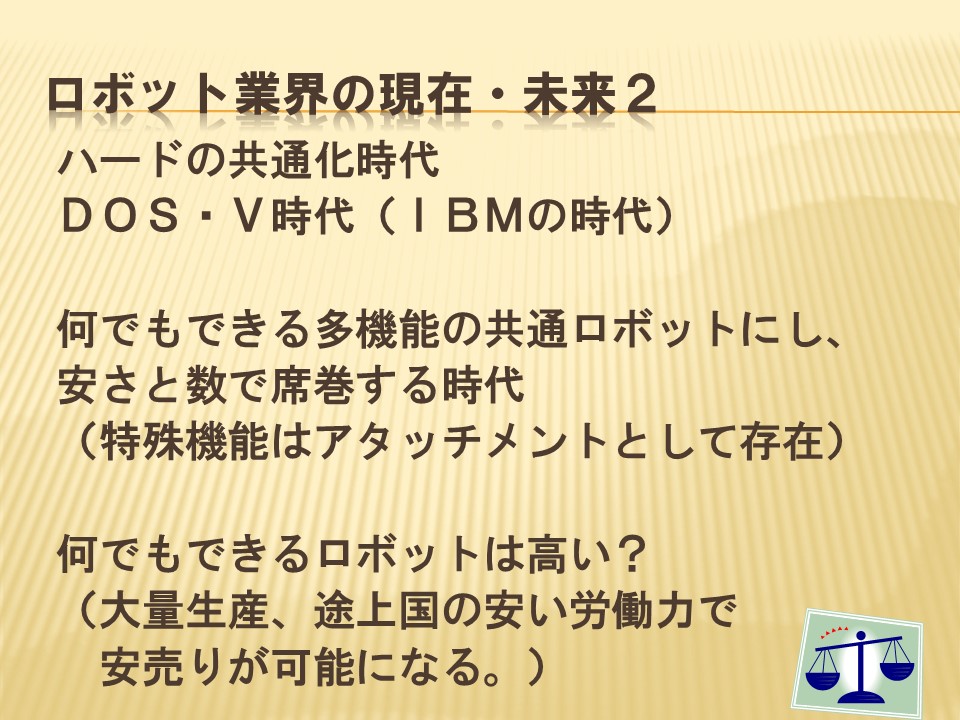 ロボット業界の現在・未来２

ハードの共通化時代
ＤＯＳ・Ｖ時代（ＩＢＭの時代）

何でもできる多機能の共通ロボットにし、
安さと数で席巻する時代
（特殊機能はアタッチメントとして存在）

何でもできるロボットは高い？
（大量生産、途上国の安い労働力で
安売りが可能になる。）